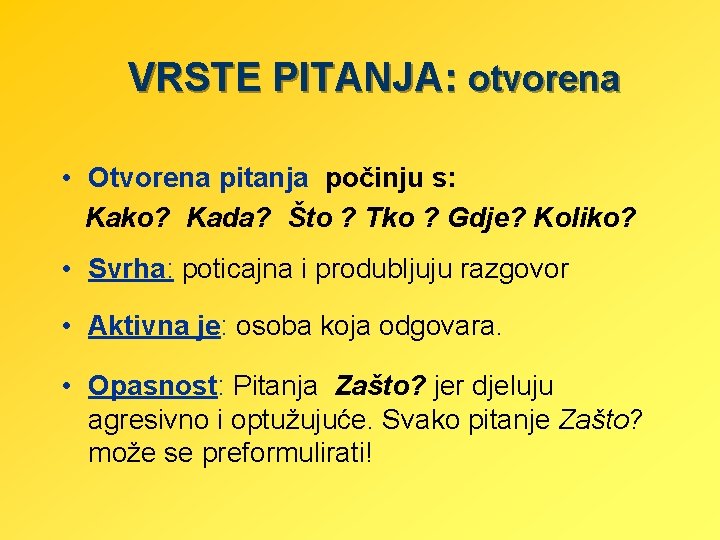 VRSTE PITANJA: otvorena

• Otvorena pitanja počinju s:
Kako? Kada? Što ? Tko ? Gdje? Koliko?

• Svrha: poticajna i produbljuju razgovor

• Aktivna je: osoba koja odgovara.

• Opasnost: Pitanja Zašto? jer djeluju agresivno i optužujuće. Svako pitanje Zašto? može se preformulirati!